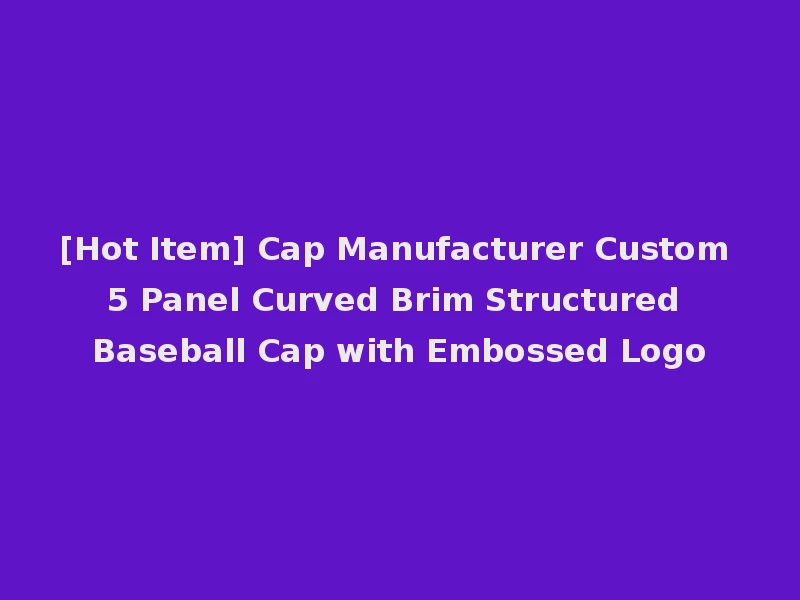 [Hot Item] Cap Manufacturer Custom 5 Panel Curved Brim Structured Baseball Cap with Embossed Logo